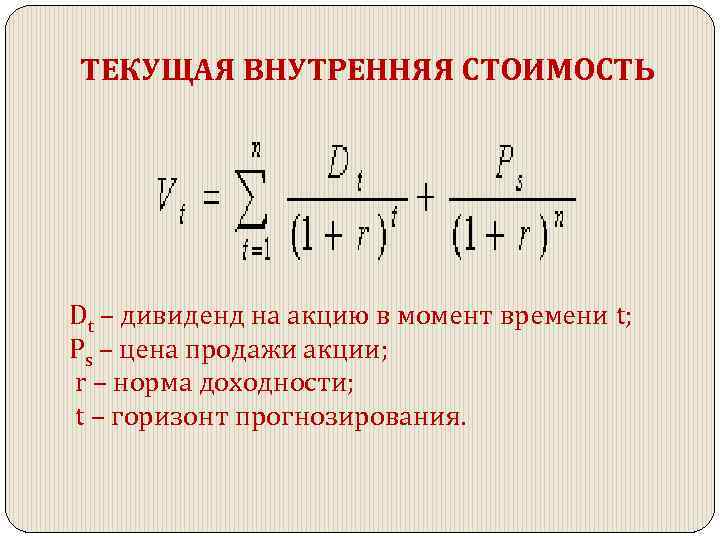 ТЕКУЩАЯ ВНУТРЕННЯЯ СТОИМОСТЬ

$V_t = \sum_{t=1}^{n} \frac{D_t}{(1+r)^t} + \frac{P_s}{(1+r)^n}$

$D_t$ – дивиденд на акцию в момент времени t;
$P_s$ – цена продажи акции;
r – норма доходности;
t – горизонт прогнозирования.